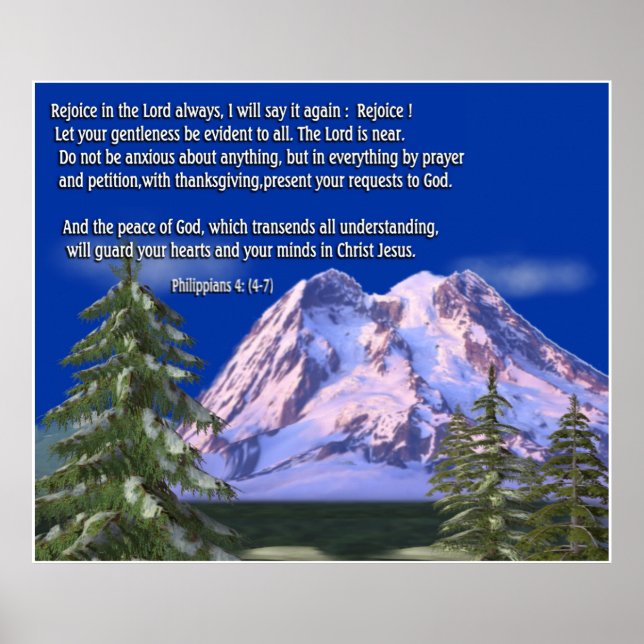 Rejoice in the Lord always, I will say it again : Rejoice !
Let your gentleness be evident to all. The Lord is near.
Do not be anxious about anything, but in everything by prayer and petition,with thanksgiving,present your requests to God.

And the peace of God, which transends all understanding, will guard your hearts and your minds in Christ Jesus.

Philippians 4: (4-7)